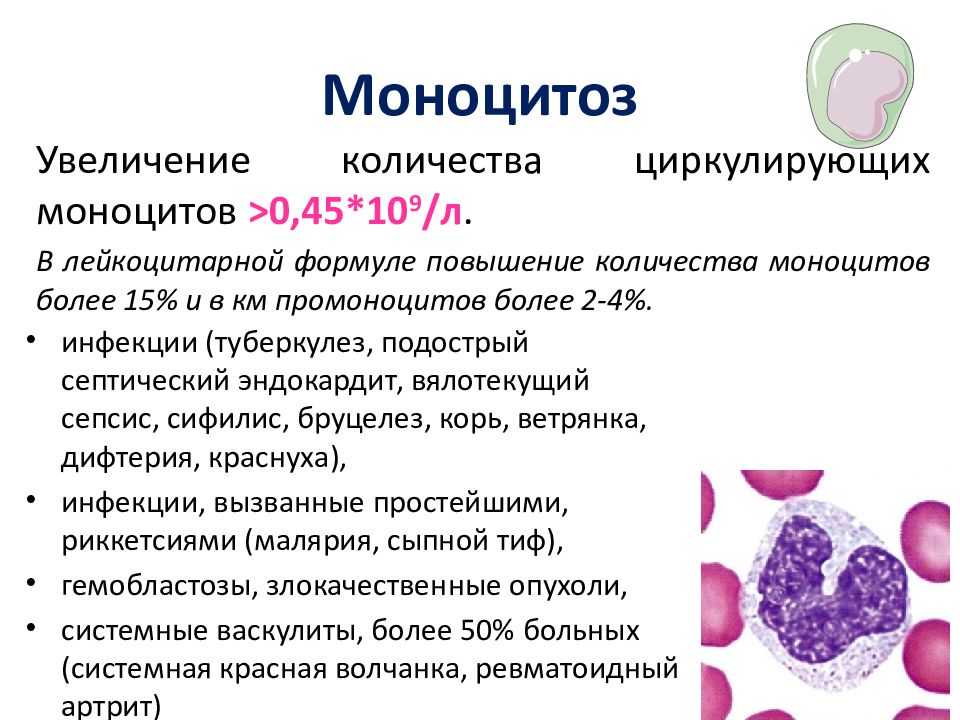 Моноцитоз

Увеличение количества циркулирующих моноцитов $>0,45*10^9$/л.

В лейкоцитарной формуле повышение количества моноцитов более 15% и в км промоноцитов более 2-4%.

• инфекции (туберкулез, подострый септический эндокардит, вялотекущий сепсис, сифилис, бруцелез, корь, ветрянка, дифтерия, краснуха),
• инфекции, вызванные простейшими, риккетсиями (малярия, сыпной тиф),
• гемобластозы, злокачественные опухоли,
• системные васкулиты, более 50% больных (системная красная волчанка, ревматоидный артрит)